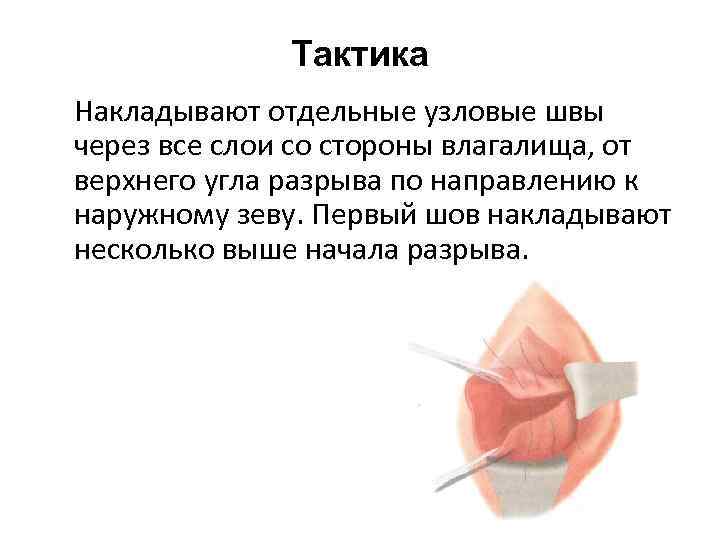 Тактика

Накладывают отдельные узловые швы через все слои со стороны влагалища, от верхнего угла разрыва по направлению к наружному зеву. Первый шов накладывают несколько выше начала разрыва.